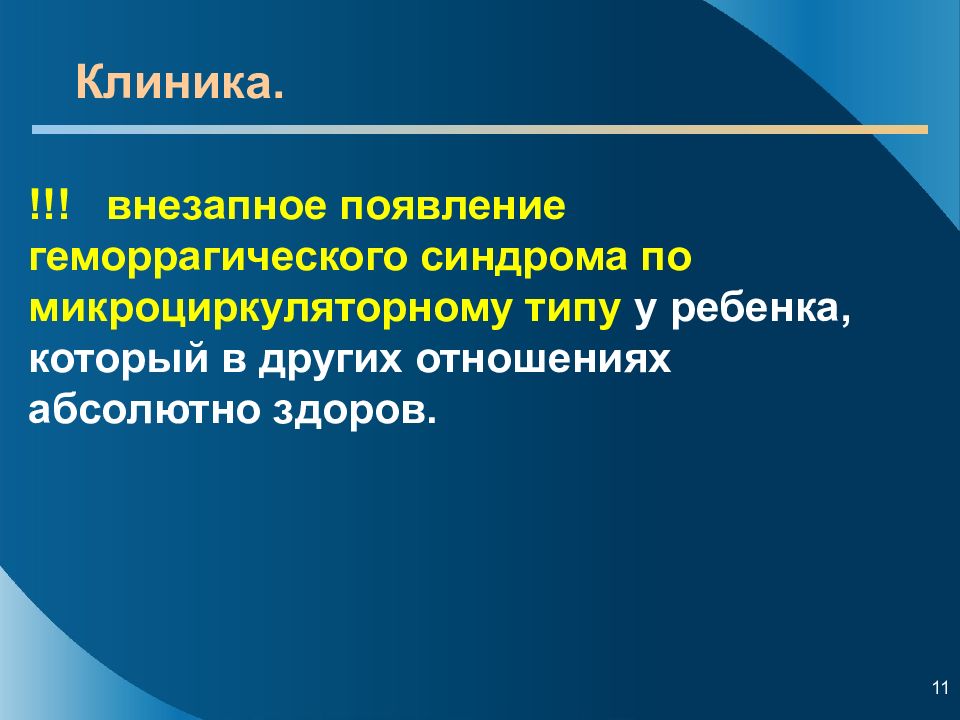 Клиника.

!!! внезапное появление геморрагического синдрома по микроциркуляторному типу у ребенка, который в других отношениях абсолютно здоров.

11